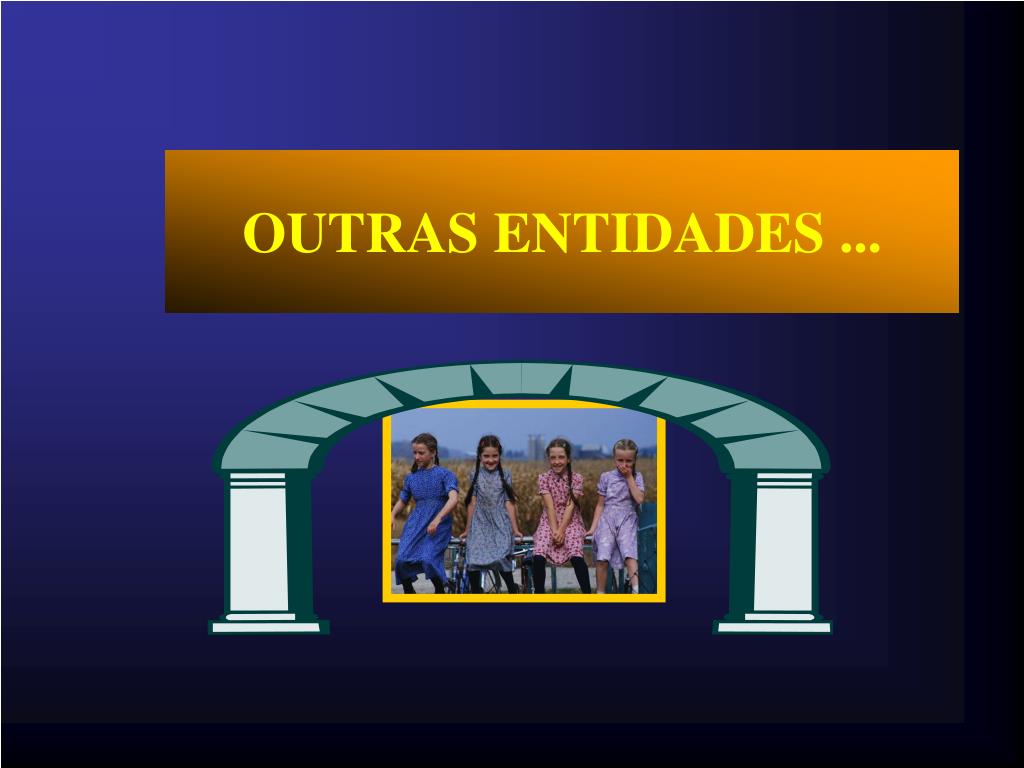 OUTRAS ENTIDADES ...